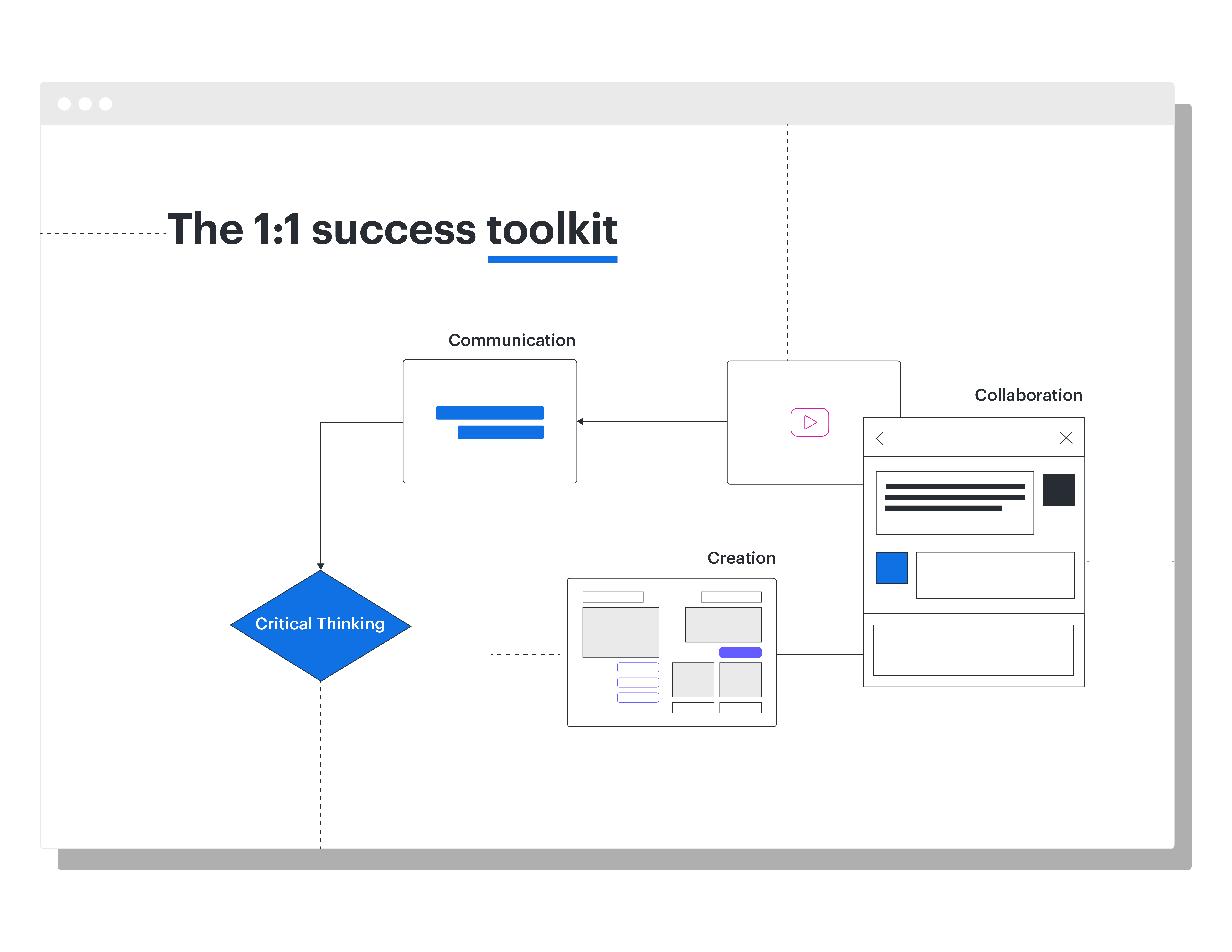 The 1:1 success toolkit

Communication

Collaboration

Creation

Critical Thinking